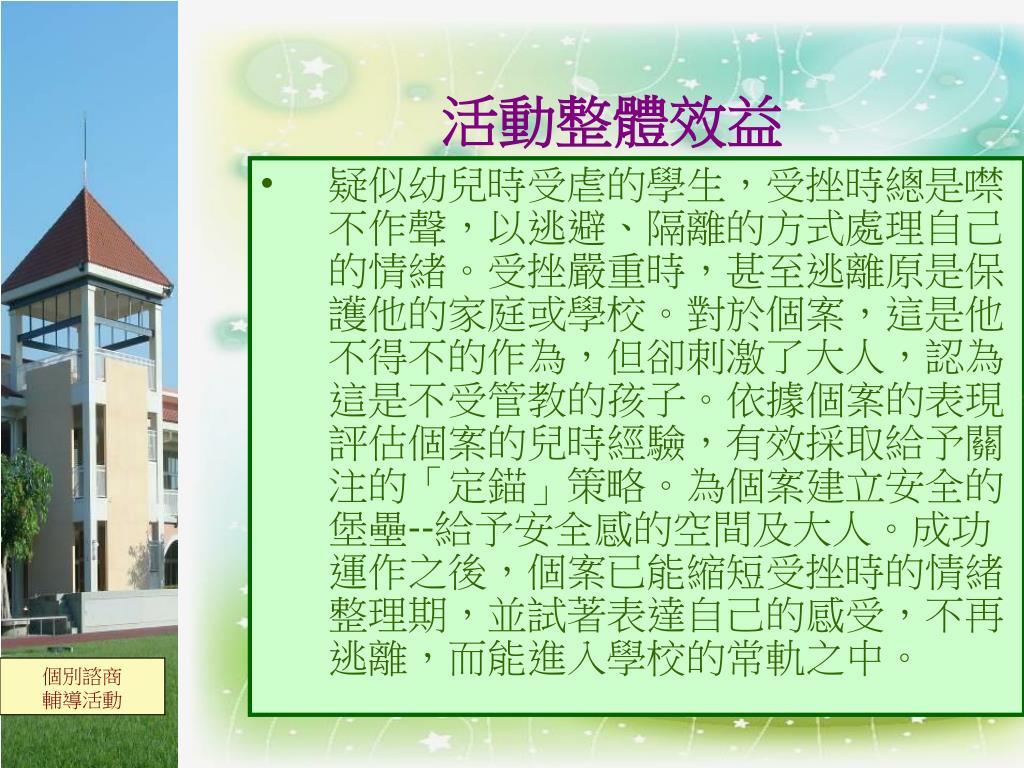 活動整體效益

• 疑似幼兒時受虐的學生，受挫時總是噤不作聲，以逃避、隔離的方式處理自己的情緒。受挫嚴重時，甚至逃離原是保護他的家庭或學校。對於個案，這是他不得不的作為，但卻刺激了大人，認為這是不受管教的孩子。依據個案的表現評估個案的兒時經驗，有效採取給予關注的「定錨」策略。為個案建立安全的堡壘--給予安全感的空間及大人。成功運作之後，個案已能縮短受挫時的情緒整理期，並試著表達自己的感受，不再逃離，而能進入學校的常軌之中。

個別諮商
輔導活動